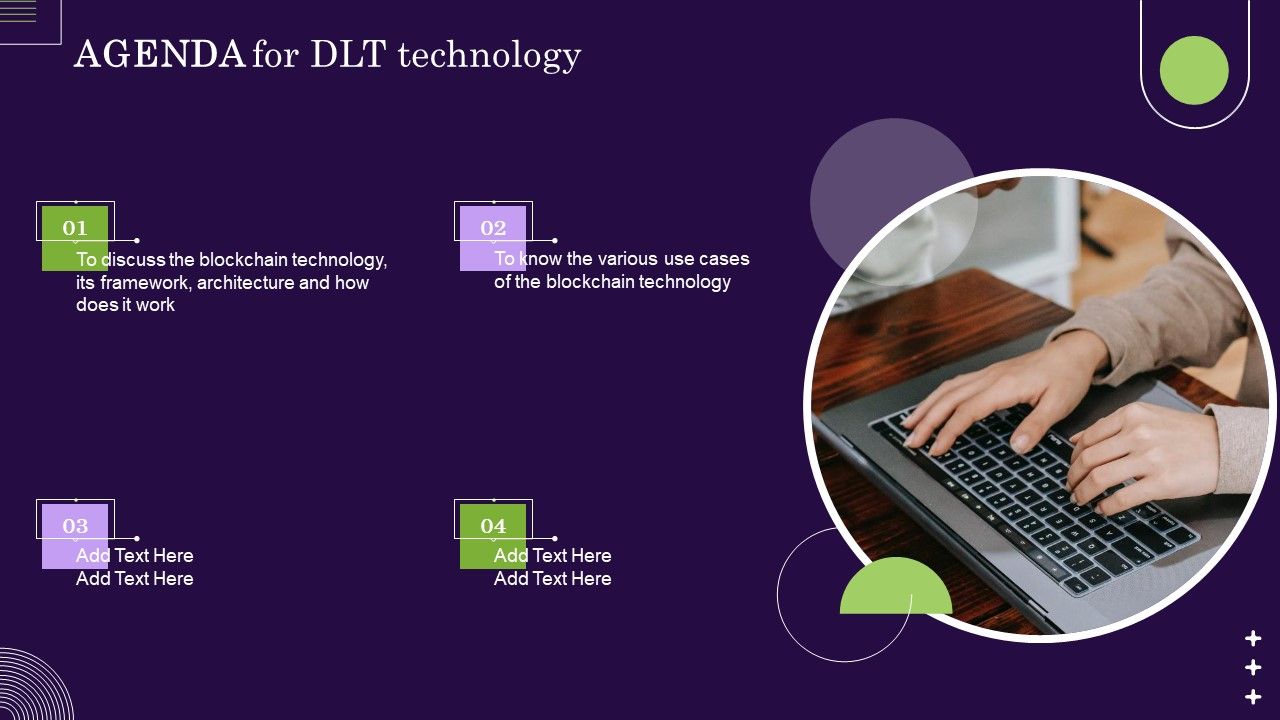 AGENDA for DLT technology

01
To discuss the blockchain technology, its framework, architecture and how does it work

02
To know the various use cases of the blockchain technology

03
Add Text Here
Add Text Here

04
Add Text Here
Add Text Here